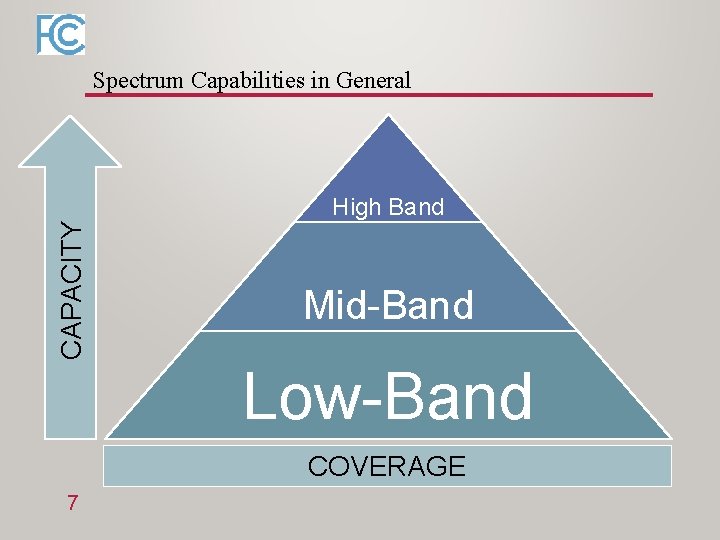 FCC

Spectrum Capabilities in General

CAPACITY

High Band

Mid-Band

Low-Band

COVERAGE

7